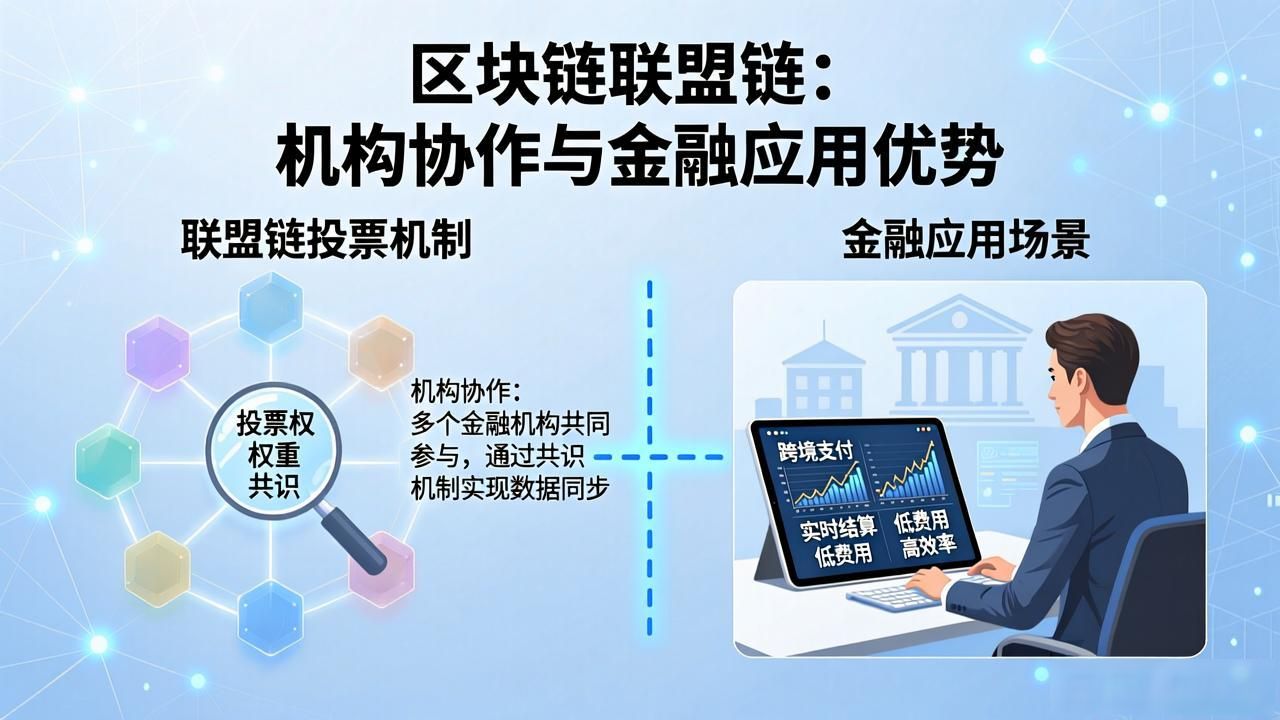 区块链联盟链：
机构协作与金融应用优势

联盟链投票机制

投票权
权重
共识

机构协作：
多个金融机构共同参与，通过共识机制实现数据同步

金融应用场景

跨境支付

实时结算
低费用

低费用
高效率